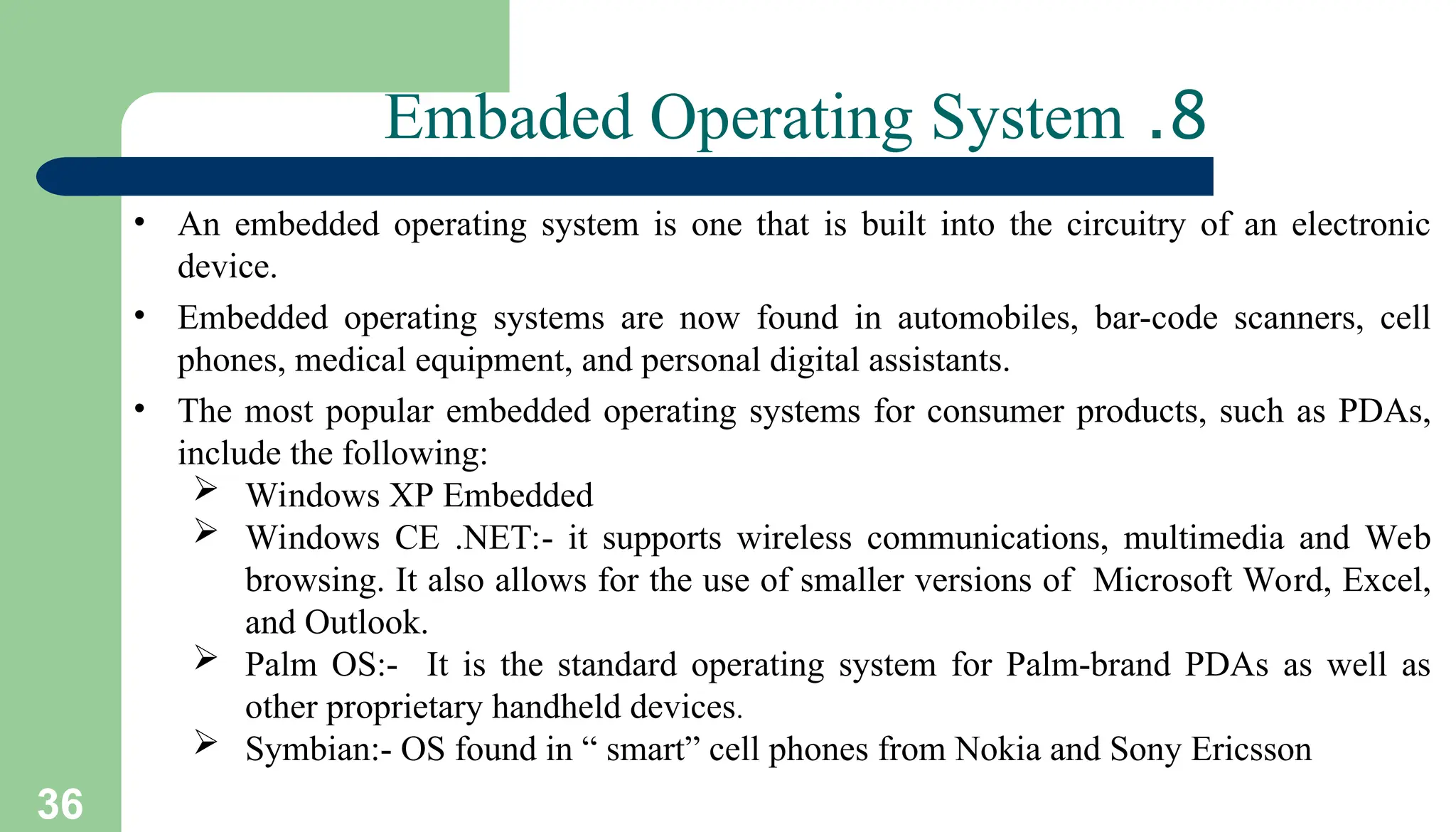 Embaded Operating System .8

• An embedded operating system is one that is built into the circuitry of an electronic device.

• Embedded operating systems are now found in automobiles, bar-code scanners, cell phones, medical equipment, and personal digital assistants.

• The most popular embedded operating systems for consumer products, such as PDAs, include the following:
➢ Windows XP Embedded
➢ Windows CE .NET:- it supports wireless communications, multimedia and Web browsing. It also allows for the use of smaller versions of Microsoft Word, Excel, and Outlook.
➢ Palm OS:- It is the standard operating system for Palm-brand PDAs as well as other proprietary handheld devices.
➢ Symbian:- OS found in “ smart” cell phones from Nokia and Sony Ericsson

36